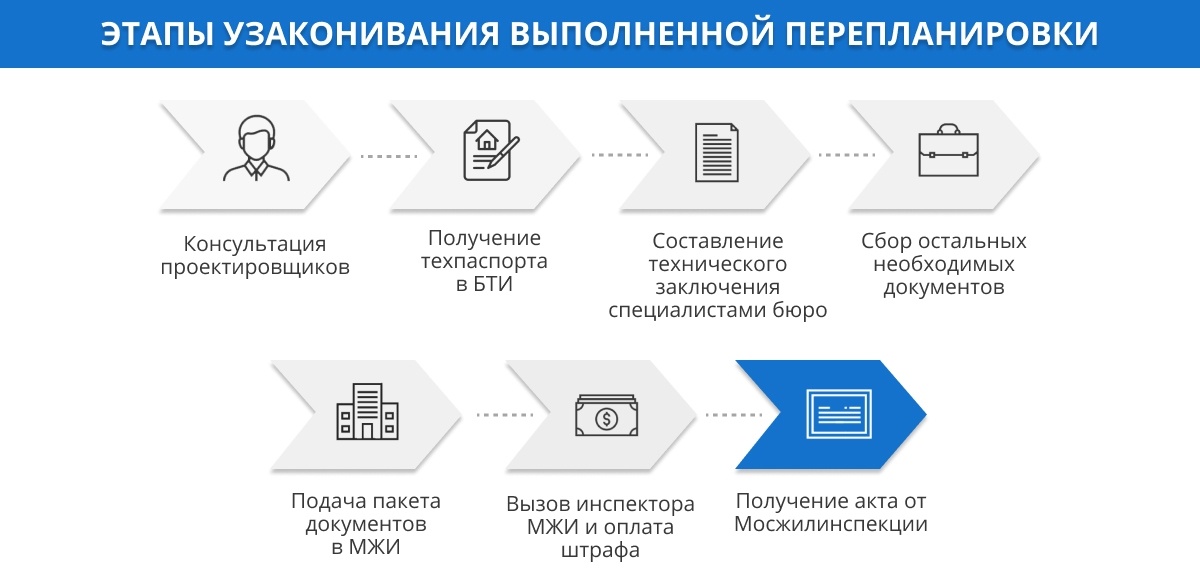 ЭТАПЫ УЗАКОНИВАНИЯ ВЫПОЛНЕННОЙ ПЕРЕПЛАНИРОВКИ

Консультация проектировщиков

Получение техпаспорта в БТИ

Составление технического заключения специалистами бюро

Сбор остальных необходимых документов

Подача пакета документов в МЖИ

Вызов инспектора МЖИ и оплата штрафа

Получение акта от Мосжилинспекции